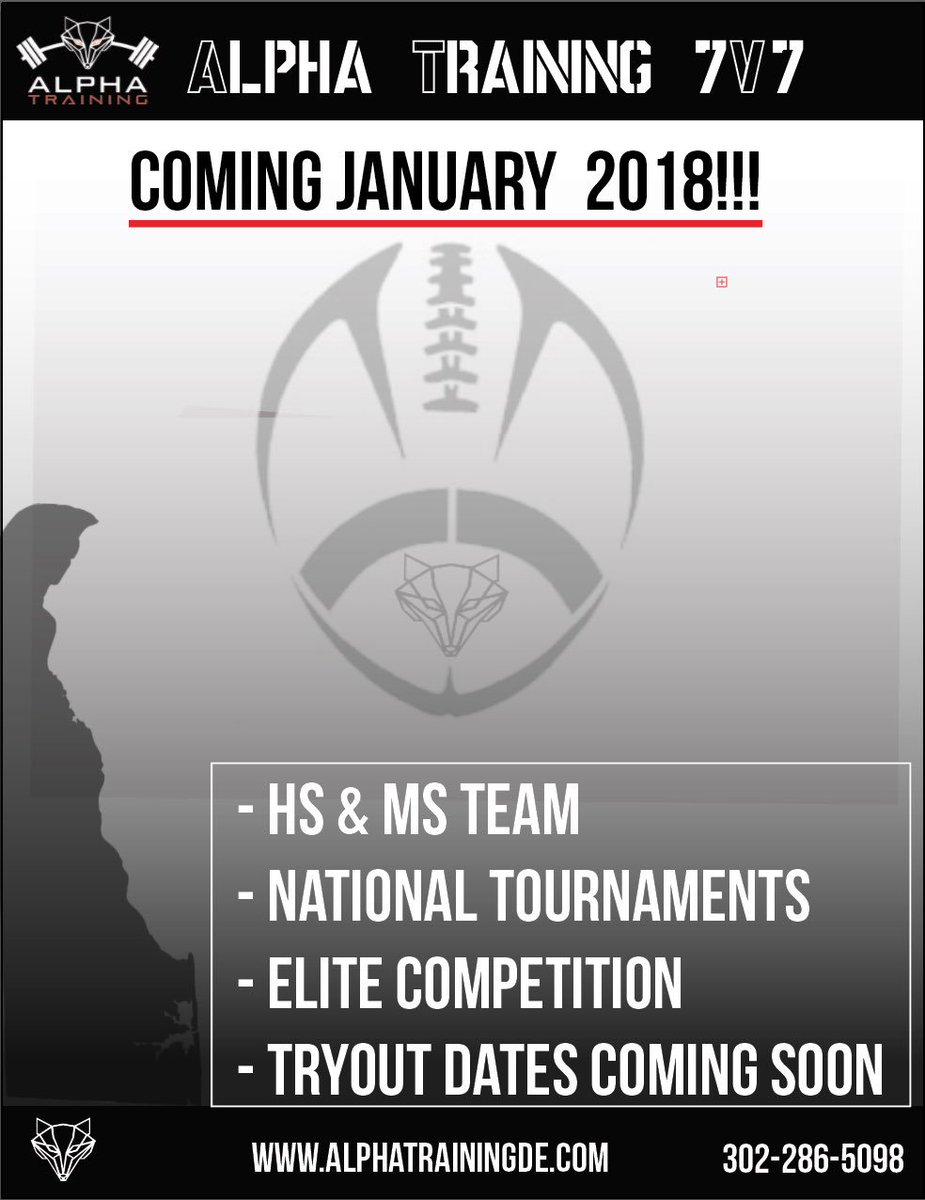 ALPHA TRAINING

ALPHA TRAINING 7V7

COMING JANUARY 2018!!!

- HS & MS TEAM
- NATIONAL TOURNAMENTS
- ELITE COMPETITION
- TRYOUT DATES COMING SOON

WWW.ALPHATRAININGDE.COM 302-286-5098